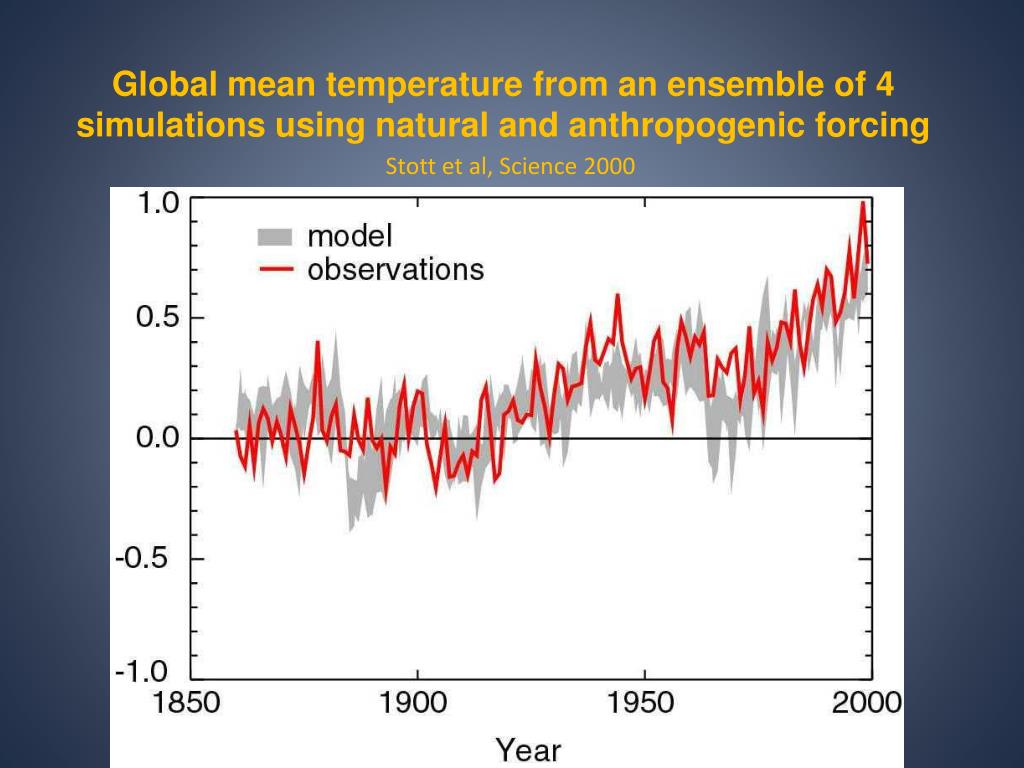 Global mean temperature from an ensemble of 4 simulations using natural and anthropogenic forcing

Stott et al, Science 2000

1.0
0.5
0.0
-0.5
-1.0

model
observations

1850
1900
1950
2000

Year